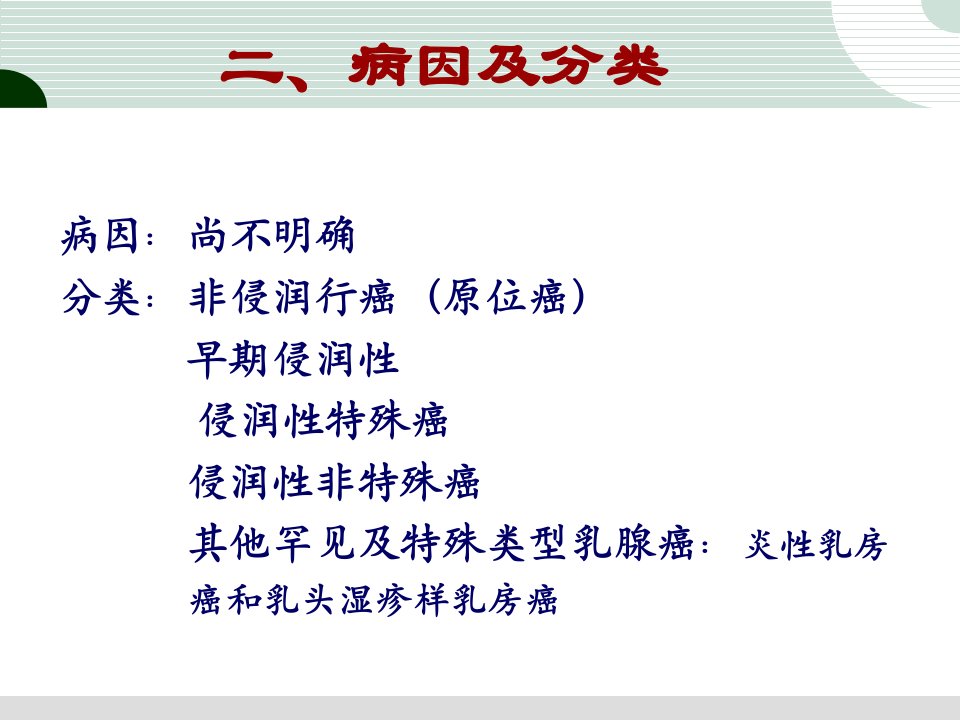 二、病因及分类

病因：尚不明确

分类：非侵润行癌（原位癌）

早期侵润性

侵润性特殊癌

侵润性非特殊癌

其他罕见及特殊类型乳腺癌：炎性乳房癌和乳头湿疹样乳房癌